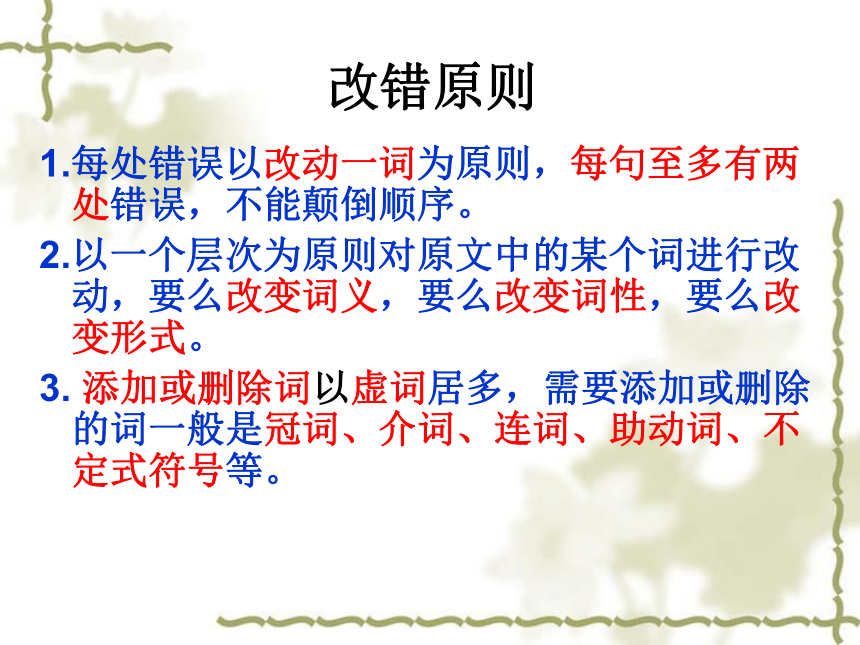 改错原则

1.每处错误以改动一词为原则，每句至多有两处错误，不能颠倒顺序。

2.以一个层次为原则对原文中的某个词进行改动，要么改变词义，要么改变词性，要么改变形式。

3. 添加或删除词以虚词居多，需要添加或删除的词一般是冠词、介词、连词、助动词、不定式符号等。